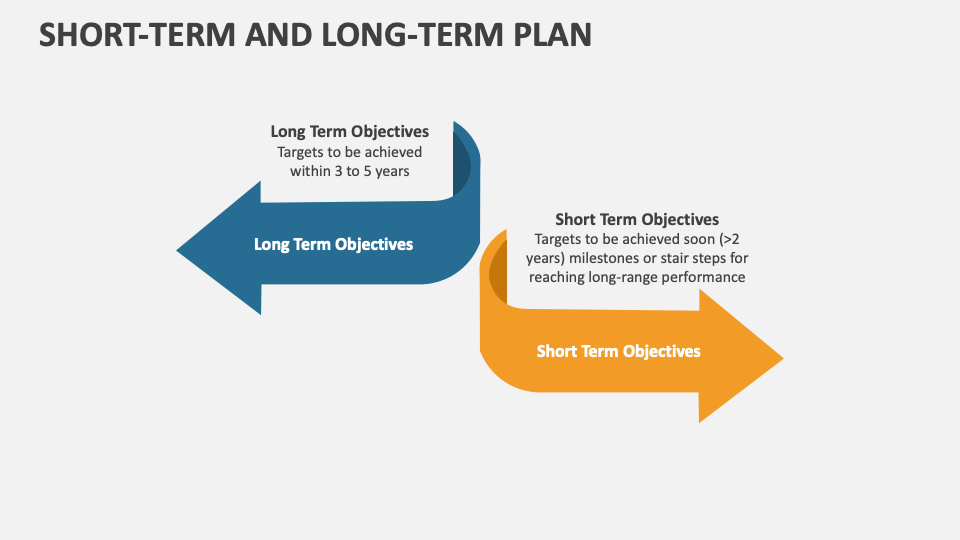 SHORT-TERM AND LONG-TERM PLAN

Long Term Objectives
Targets to be achieved within 3 to 5 years

Long Term Objectives

Short Term Objectives
Targets to be achieved soon (>2 years) milestones or stair steps for reaching long-range performance

Short Term Objectives